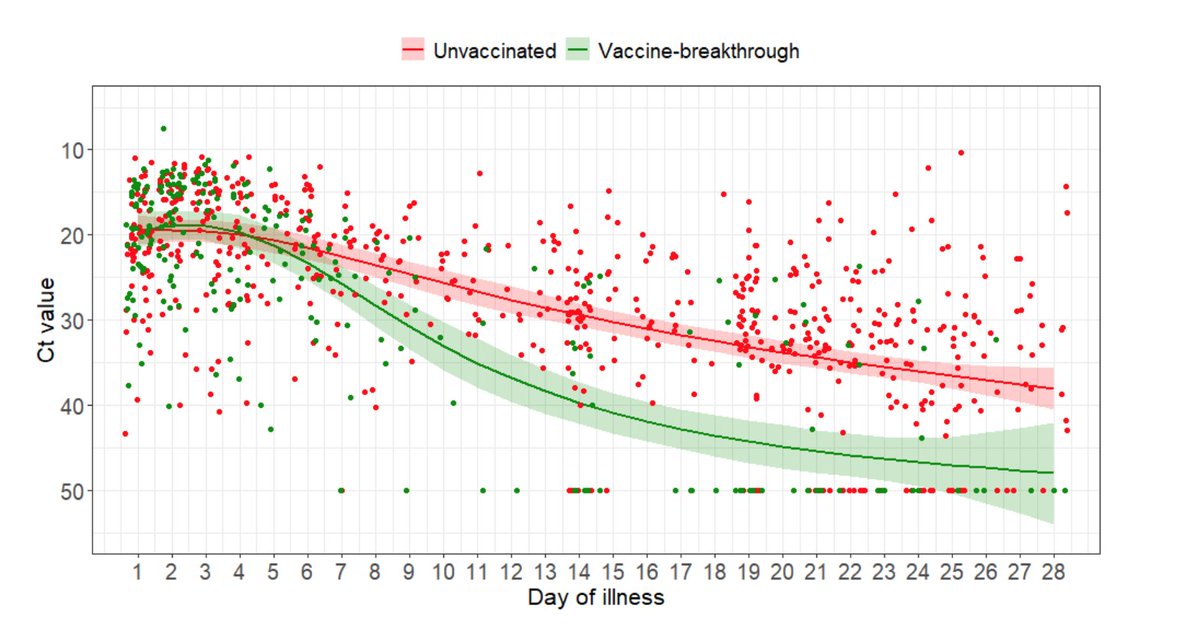 Unvaccinated Vaccine-breakthrough

Ct value

10
20
30
40
50

1 2 3 4 5 6 7 8 9 10 11 12 13 14 15 16 17 18 19 20 21 22 23 24 25 26 27 28

Day of illness